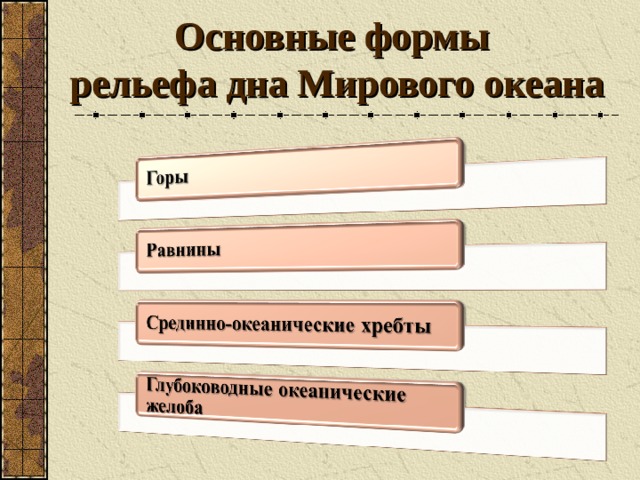 Основные формы рельефа дна Мирового океана

Горы

Равнины

Срединно-океанические хребты

Глубоководные океанические желоба